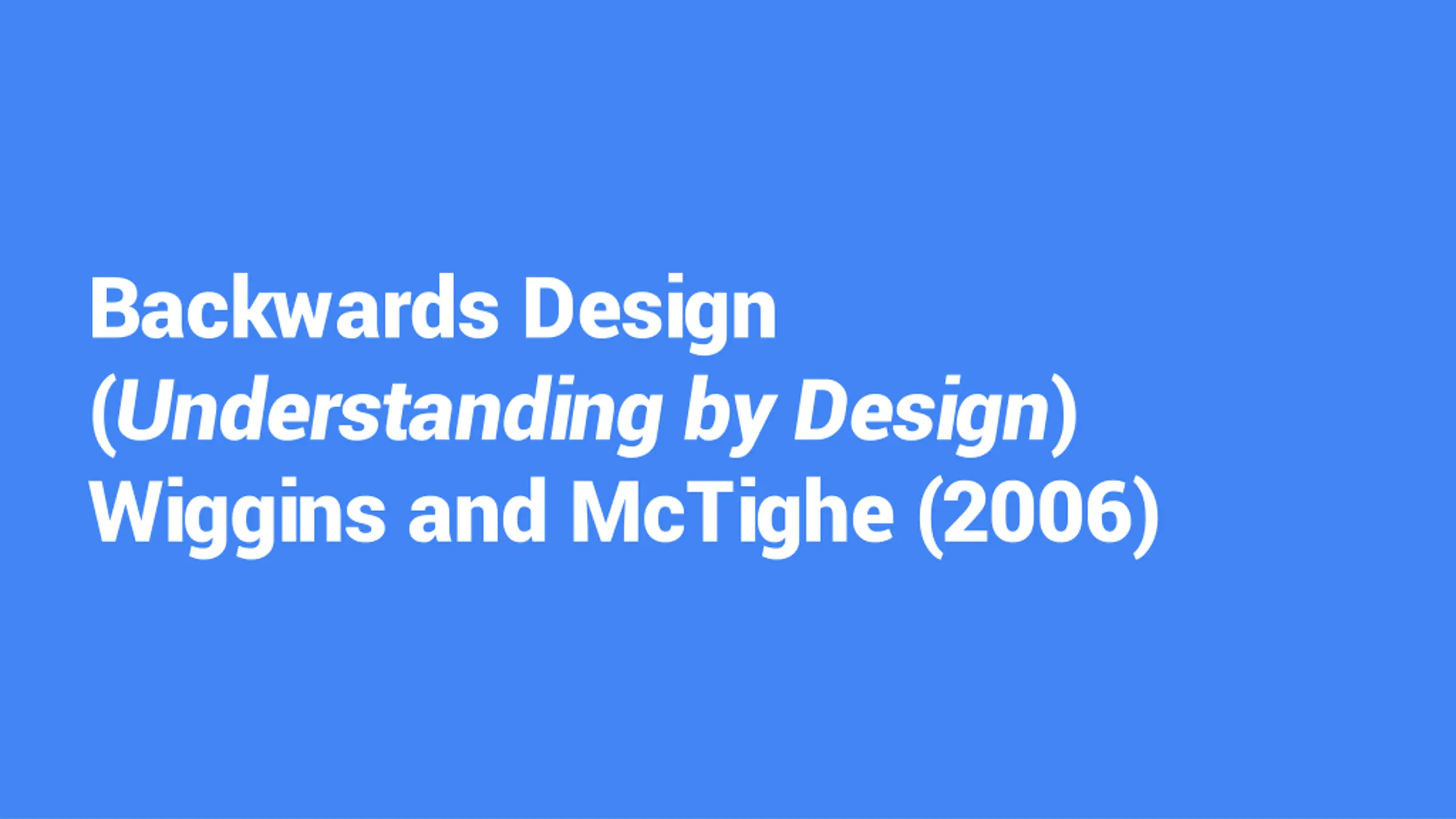 Backwards Design
(Understanding by Design)
Wiggins and McTighe (2006)